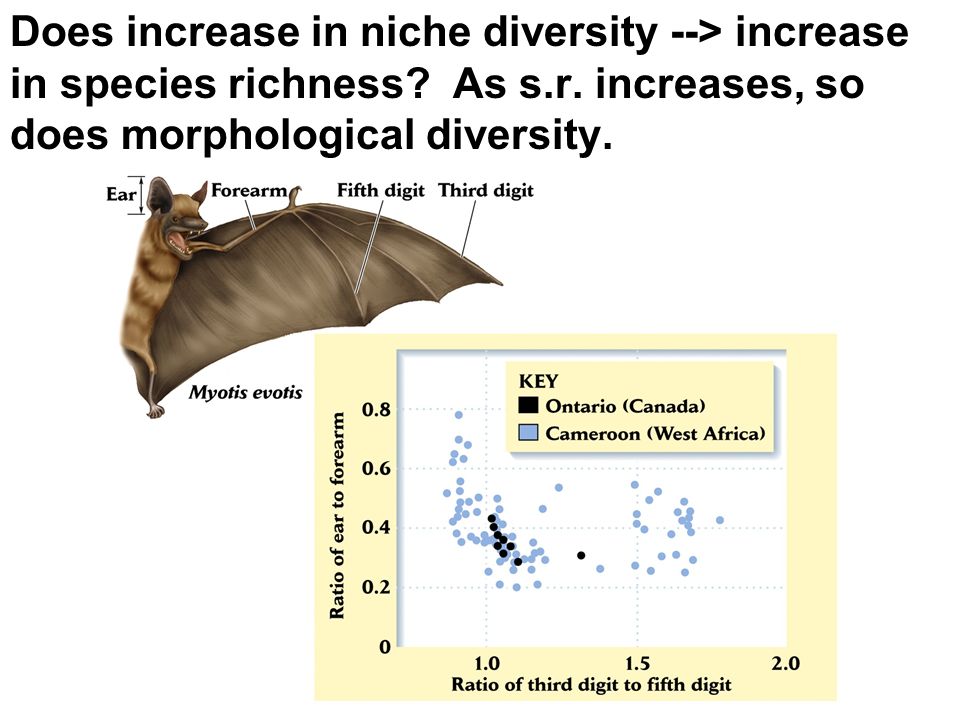 Does increase in niche diversity --> increase in species richness? As s.r. increases, so does morphological diversity.

Ear

Forearm

Fifth digit

Third digit

Myotis evotis

KEY
Ontario (Canada)
Cameroon (West Africa)

Ratio of ear to forearm

0.8
0.6
0.4
0.2
0

1.0
1.5
2.0

Ratio of third digit to fifth digit